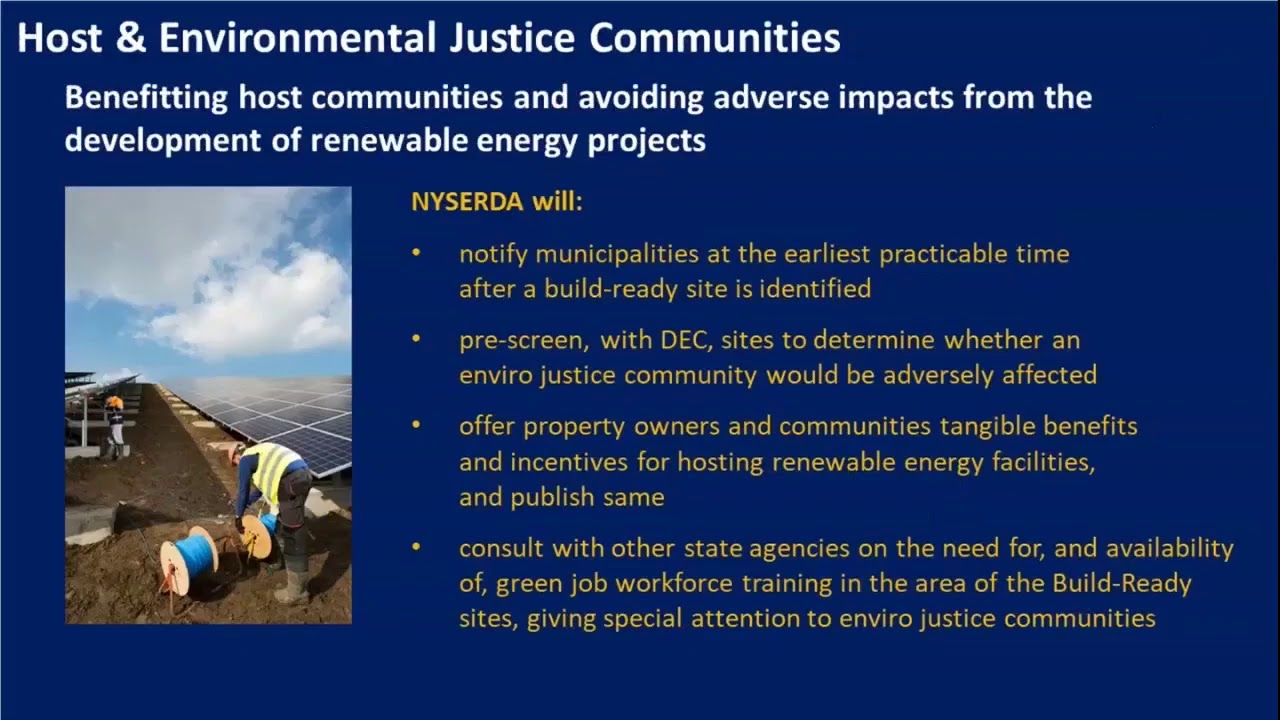 Host & Environmental Justice Communities

Benefitting host communities and avoiding adverse impacts from the development of renewable energy projects

NYSERDA will:

• notify municipalities at the earliest practicable time after a build-ready site is identified

• pre-screen, with DEC, sites to determine whether an enviro justice community would be adversely affected

• offer property owners and communities tangible benefits and incentives for hosting renewable energy facilities, and publish same

• consult with other state agencies on the need for, and availability of, green job workforce training in the area of the Build-Ready sites, giving special attention to enviro justice communities